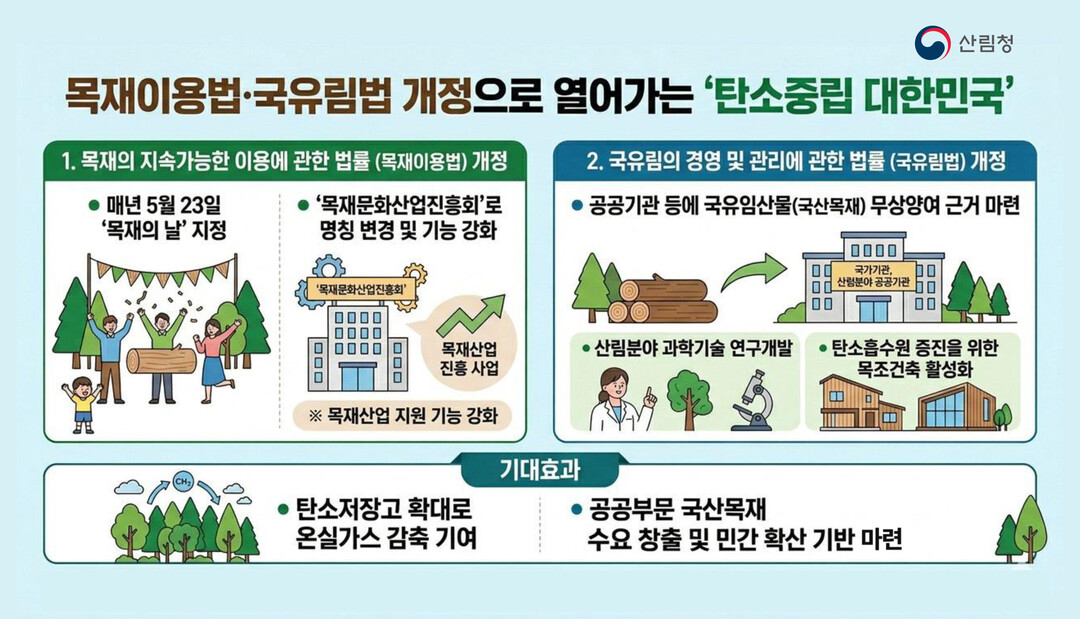 산림청

목재이용법·국유림법 개정으로 열어가는 '탄소중립 대한민국'

1. 목재의 지속가능한 이용에 관한 법률 (목재이용법) 개정

● 매년 5월 23일 '목재의 날' 지정

● '목재문화산업진흥회'로 명칭 변경 및 기능 강화

'목재문화산업진흥회'

목재산업 진흥 사업

※ 목재산업 지원 기능 강화

2. 국유림의 경영 및 관리에 관한 법률 (국유림법) 개정

● 공공기관 등에 국유임산물(국산목재) 무상양여 근거 마련

국가기관, 산림분야 공공기관

● 산림분야 과학기술 연구개발

● 탄소흡수원 증진을 위한 목조건축 활성화

기대효과

$CH_2$

● 탄소저장고 확대로 온실가스 감축 기여

● 공공부문 국산목재 수요 창출 및 민간 확산 기반 마련